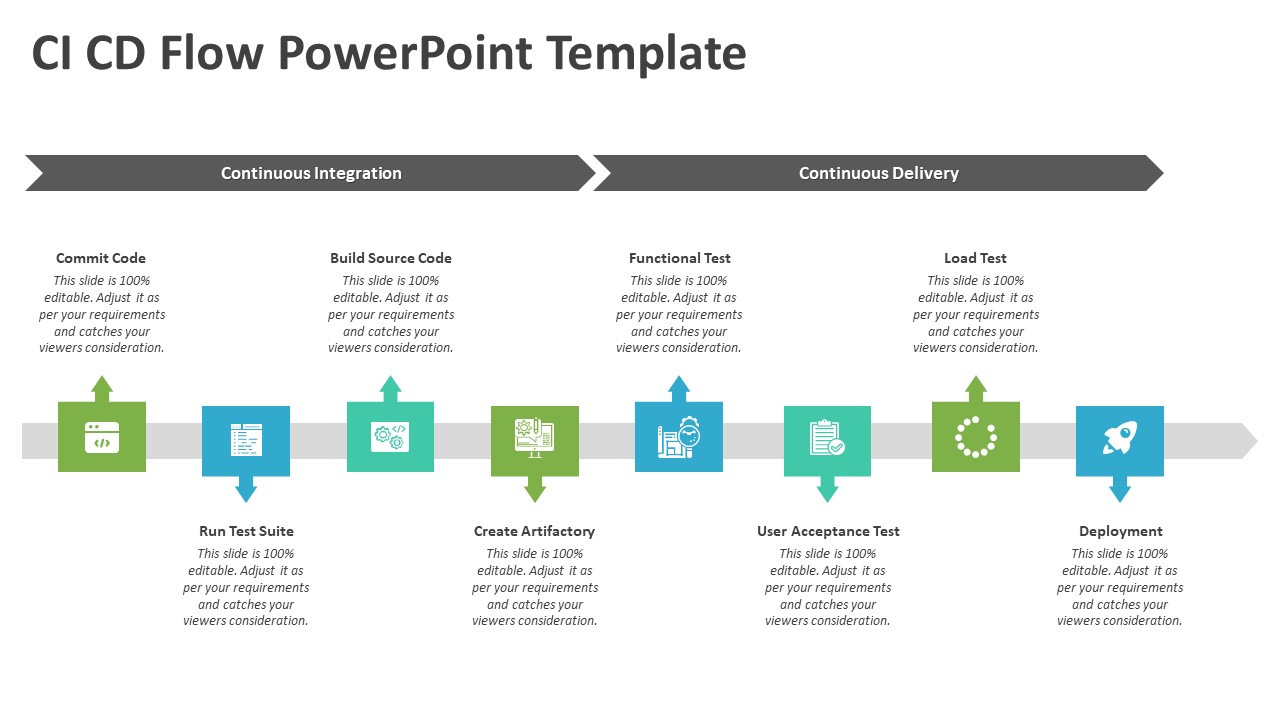 CI CD Flow PowerPoint Template

Continuous Integration

Continuous Delivery

Commit Code
This slide is 100% editable. Adjust it as per your requirements and catches your viewers consideration.

Build Source Code
This slide is 100% editable. Adjust it as per your requirements and catches your viewers consideration.

Functional Test
This slide is 100% editable. Adjust it as per your requirements and catches your viewers consideration.

Load Test
This slide is 100% editable. Adjust it as per your requirements and catches your viewers consideration.

Run Test Suite
This slide is 100% editable. Adjust it as per your requirements and catches your viewers consideration.

Create Artifactory
This slide is 100% editable. Adjust it as per your requirements and catches your viewers consideration.

User Acceptance Test
This slide is 100% editable. Adjust it as per your requirements and catches your viewers consideration.

Deployment
This slide is 100% editable. Adjust it as per your requirements and catches your viewers consideration.